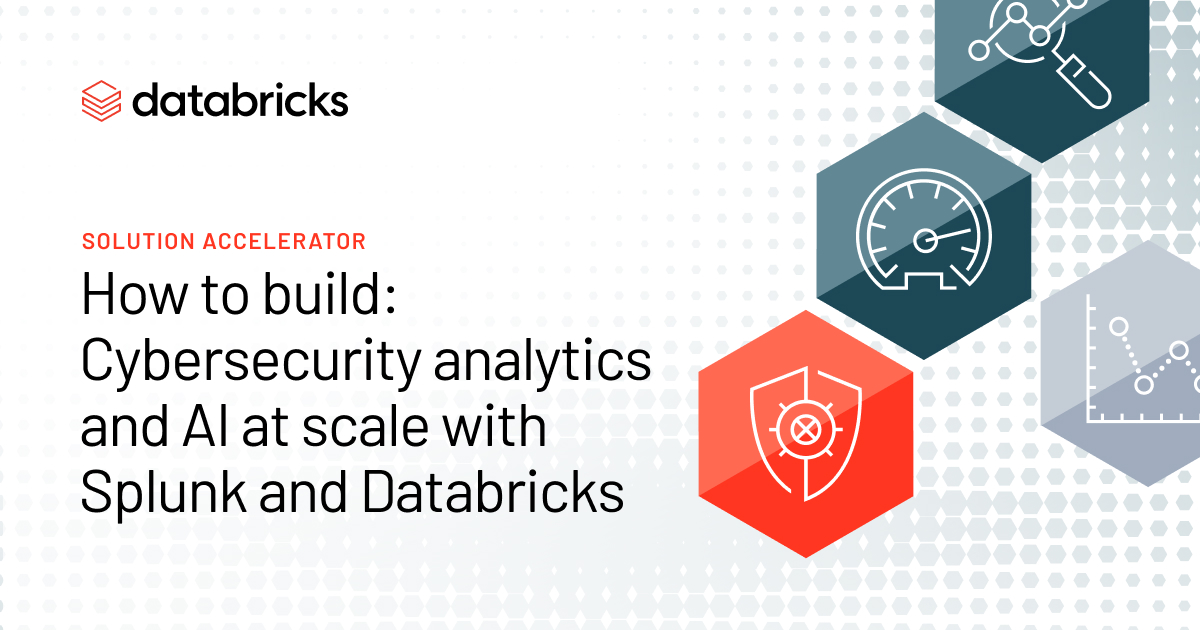 databricks

SOLUTION ACCELERATOR

How to build: Cybersecurity analytics and AI at scale with Splunk and Databricks